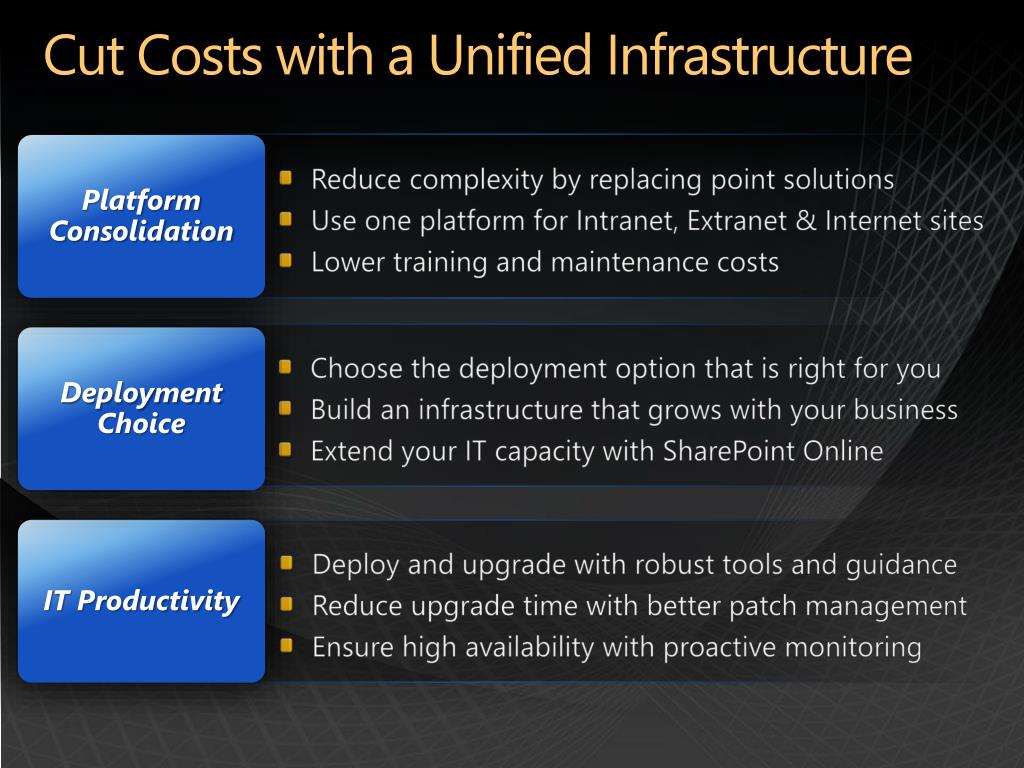 Cut Costs with a Unified Infrastructure

Platform Consolidation

- Reduce complexity by replacing point solutions
- Use one platform for Intranet, Extranet & Internet sites
- Lower training and maintenance costs

Deployment Choice

- Choose the deployment option that is right for you
- Build an infrastructure that grows with your business
- Extend your IT capacity with SharePoint Online

IT Productivity

- Deploy and upgrade with robust tools and guidance
- Reduce upgrade time with better patch management
- Ensure high availability with proactive monitoring